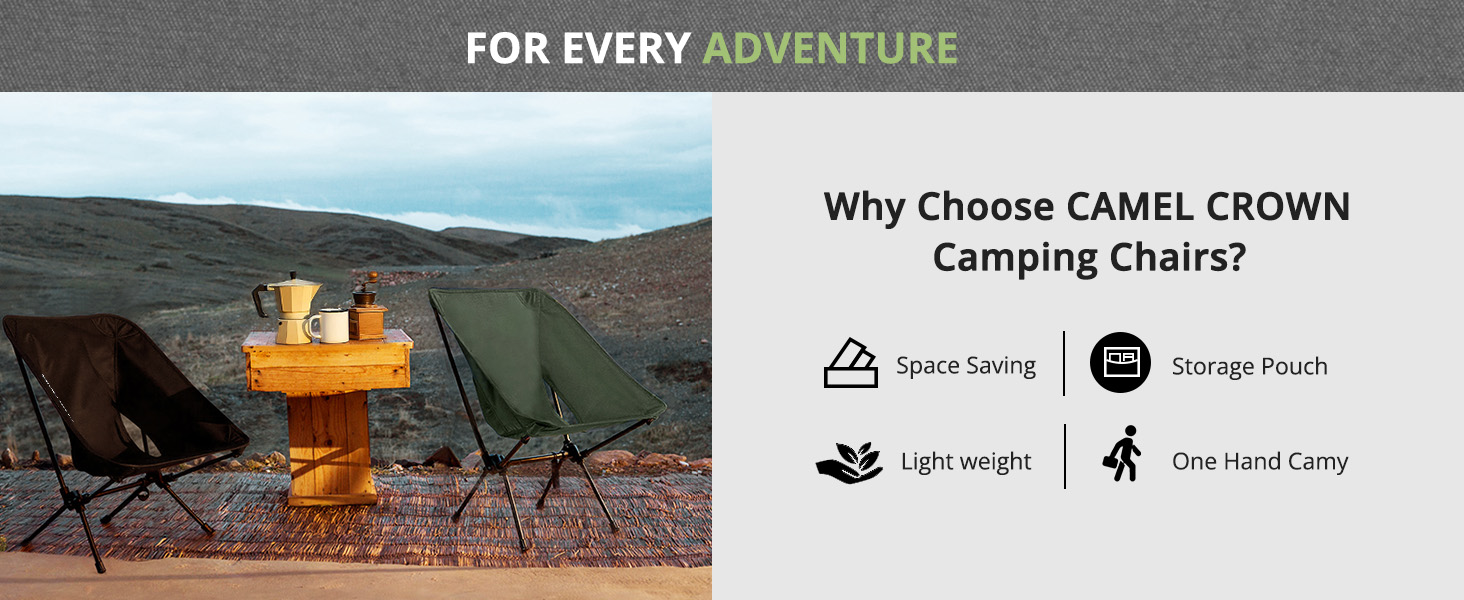 FOR EVERY ADVENTURE

Why Choose CAMEL CROWN Camping Chairs?

Space Saving

Storage Pouch

Light weight

One Hand Camy